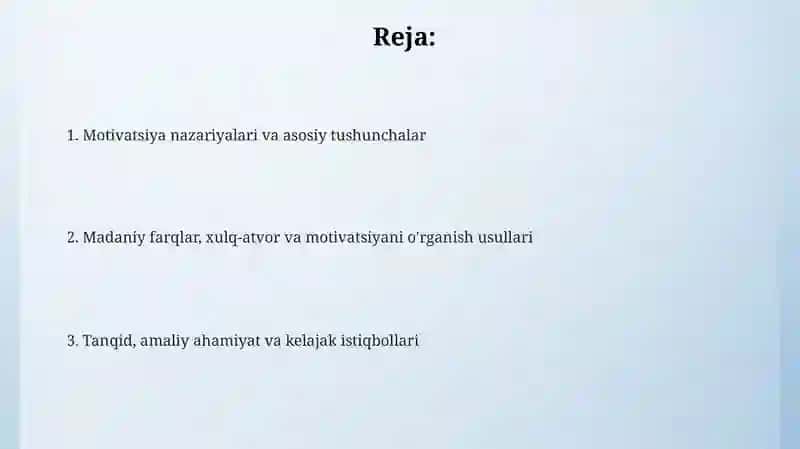 Reja:

1. Motivatsiya nazariyalari va asosiy tushunchalar

2. Madaniy farqlar, xulq-atvor va motivatsiyani o'rganish usullari

3. Tanqid, amaliy ahamiyat va kelajak istiqbollari